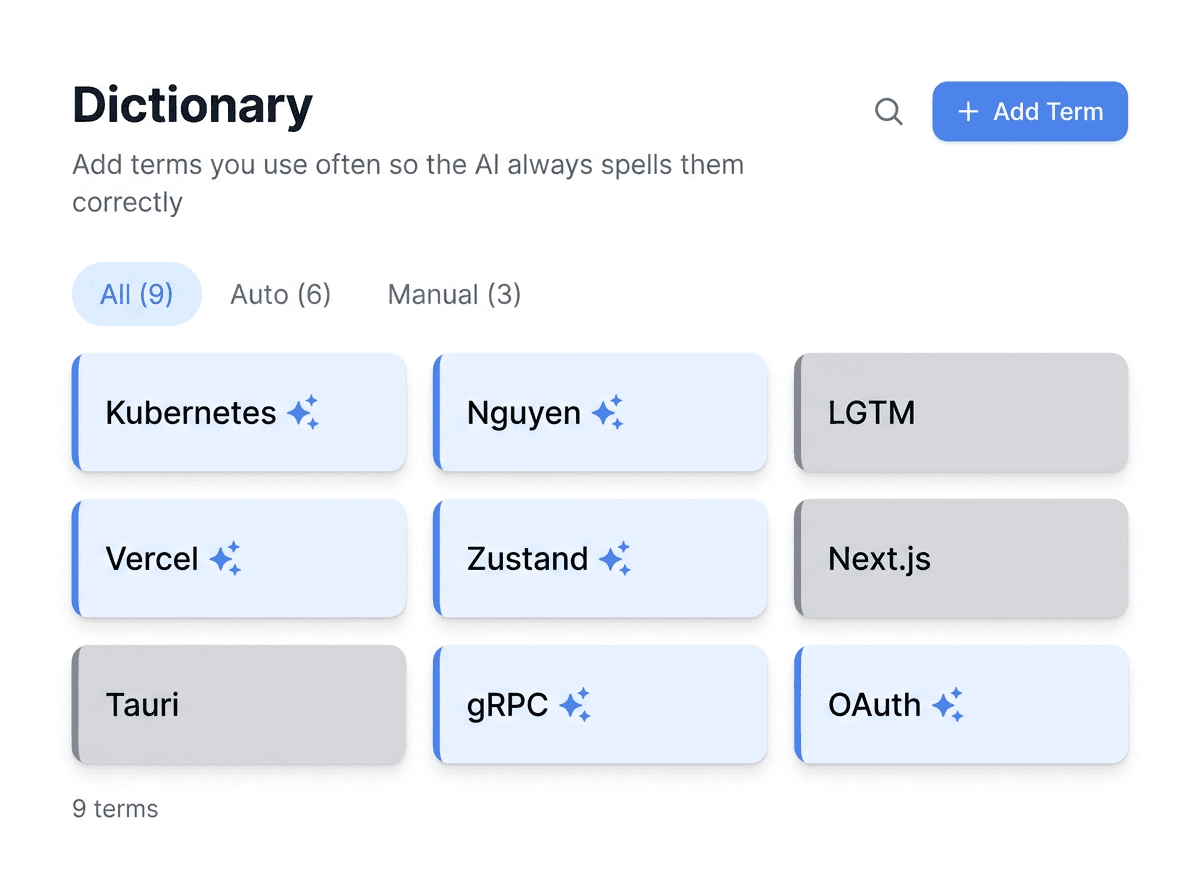 Dictionary

+ Add Term

Add terms you use often so the AI always spells them correctly

All (9) Auto (6) Manual (3)

Kubernetes
Nguyen
LGTM
Vercel
Zustand
Next.js
Tauri
gRPC
OAuth

9 terms